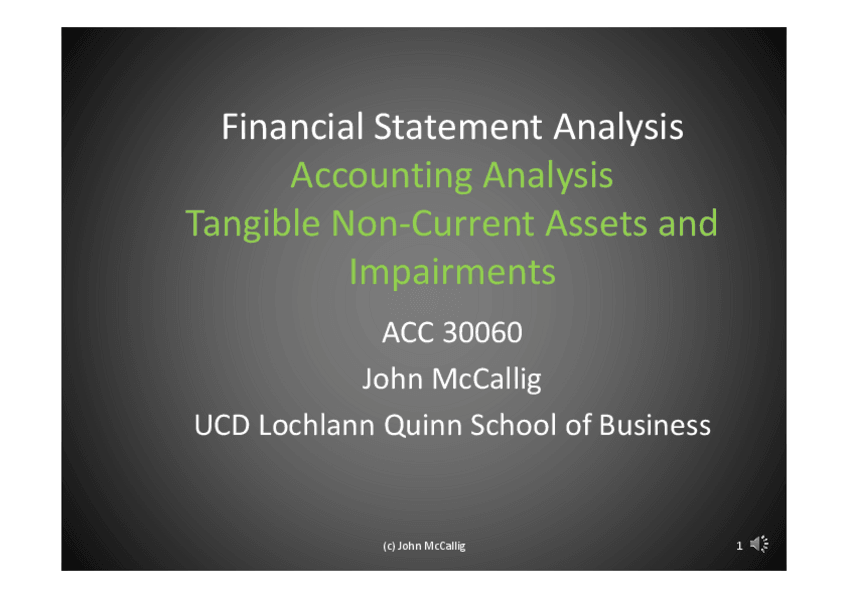 Financial Statement Analysis
Accounting Analysis
Tangible Non-Current Assets and Impairments

ACC 30060
John McCallig
UCD Lochlann Quinn School of Business

(c) John McCallig

1